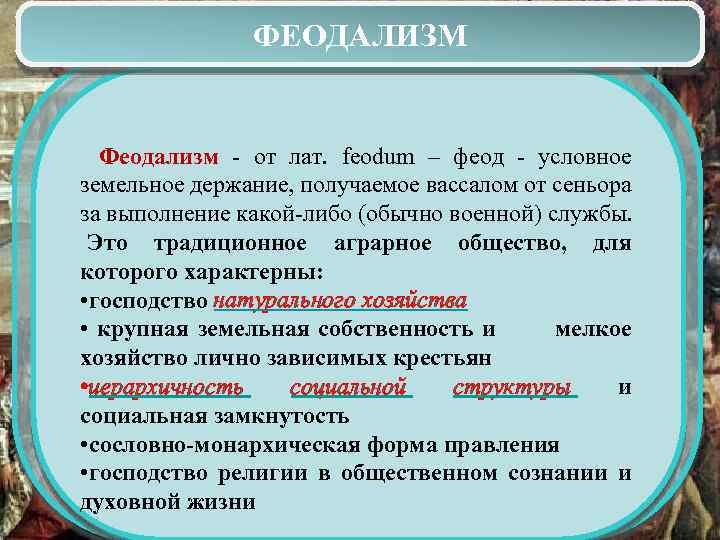 ФЕОДАЛИЗМ

Феодализм - от лат. feodum – феод - условное земельное держание, получаемое вассалом от сеньора за выполнение какой-либо (обычно военной) службы.

Это традиционное аграрное общество, для которого характерны:
•господство натурального хозяйства
• крупная земельная собственность и мелкое хозяйство лично зависимых крестьян
•иерархичность социальной структуры и социальная замкнутость
•сословно-монархическая форма правления
•господство религии в общественном сознании и духовной жизни